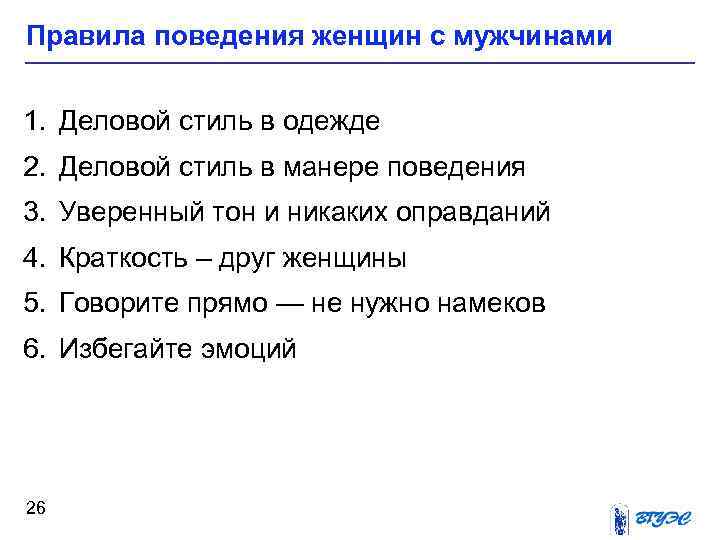 Правила поведения женщин с мужчинами

1. Деловой стиль в одежде
2. Деловой стиль в манере поведения
3. Уверенный тон и никаких оправданий
4. Краткость – друг женщины
5. Говорите прямо — не нужно намеков
6. Избегайте эмоций

26

ВГУЭС